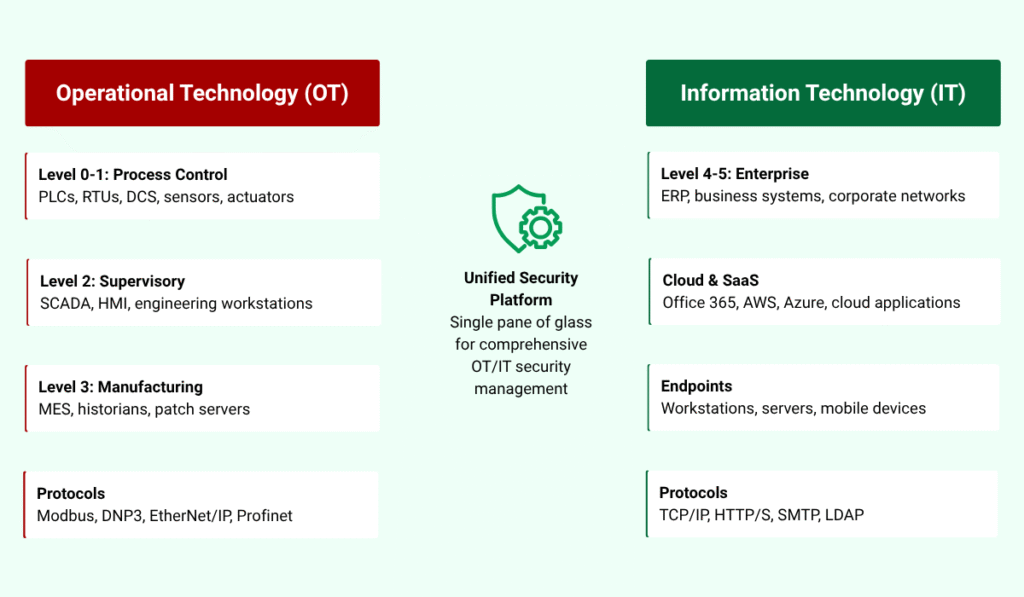 Operational Technology (OT)

Level 0-1: Process Control
PLCs, RTUs, DCS, sensors, actuators

Level 2: Supervisory
SCADA, HMI, engineering workstations

Level 3: Manufacturing
MES, historians, patch servers

Protocols
Modbus, DNP3, EtherNet/IP, Profinet

Unified Security Platform
Single pane of glass for comprehensive OT/IT security management

Information Technology (IT)

Level 4-5: Enterprise
ERP, business systems, corporate networks

Cloud & SaaS
Office 365, AWS, Azure, cloud applications

Endpoints
Workstations, servers, mobile devices

Protocols
TCP/IP, HTTP/S, SMTP, LDAP